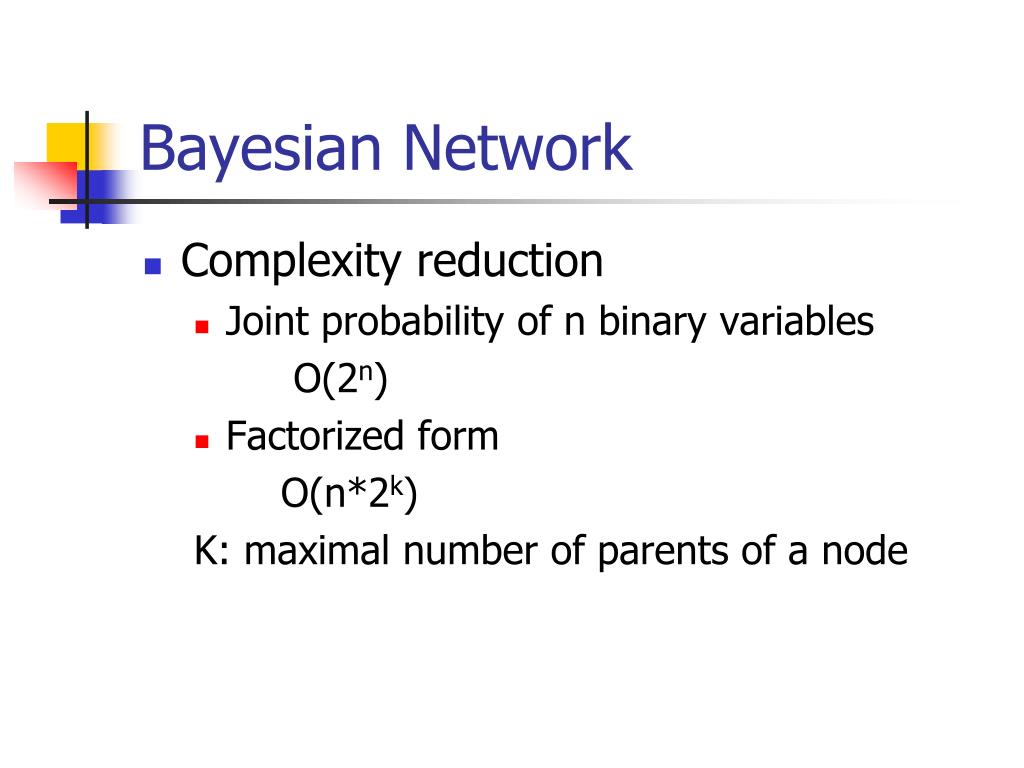 Bayesian Network

Complexity reduction

Joint probability of n binary variables

$O(2^n)$

Factorized form

$O(n*2^k)$

K: maximal number of parents of a node